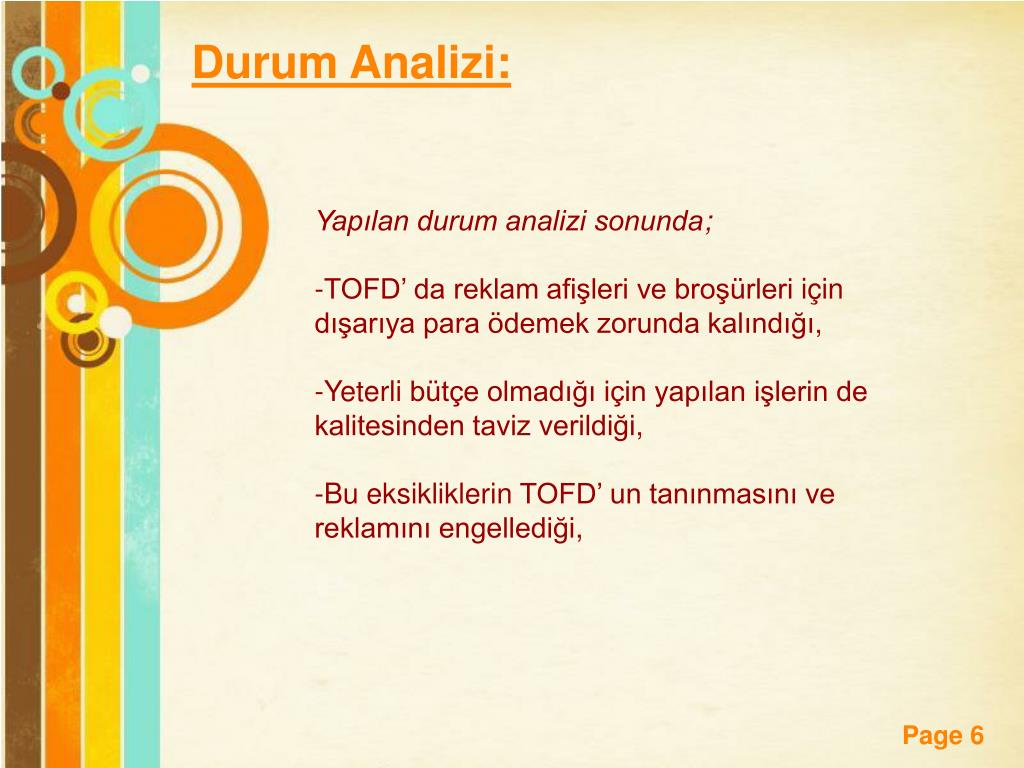 Durum Analizi:

Yapılan durum analizi sonunda;

-TOFD’ da reklam afişleri ve broşürleri için dışarıya para ödemek zorunda kalındığı,

-Yeterli bütçe olmadığı için yapılan işlerin de kalitesinden taviz verildiği,

-Bu eksikliklerin TOFD’ un tanınmasını ve reklamını engellediği,

Page 6